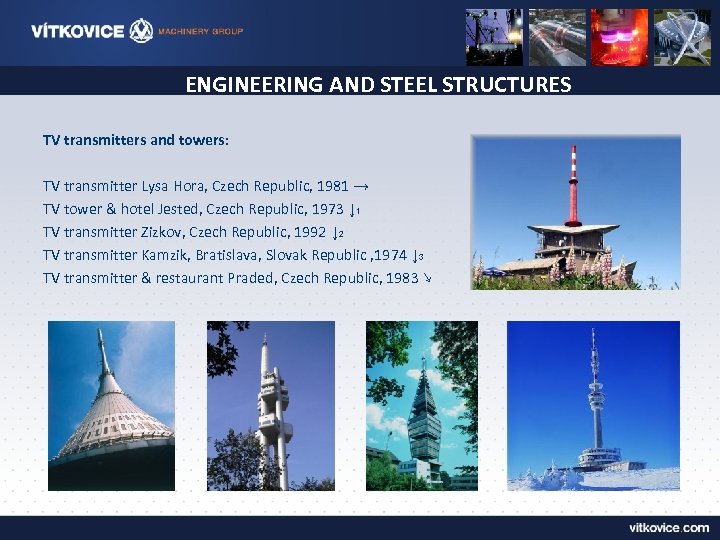 VÍTKOVICE MACHINERY GROUP

ENGINEERING AND STEEL STRUCTURES

TV transmitters and towers:

TV transmitter Lysa Hora, Czech Republic, 1981 →
TV tower & hotel Jested, Czech Republic, 1973 ↓1
TV transmitter Zizkov, Czech Republic, 1992 ↓2
TV transmitter Kamzik, Bratislava, Slovak Republic ,1974 ↓3
TV transmitter & restaurant Praded, Czech Republic, 1983 ↘

vitkovice.com